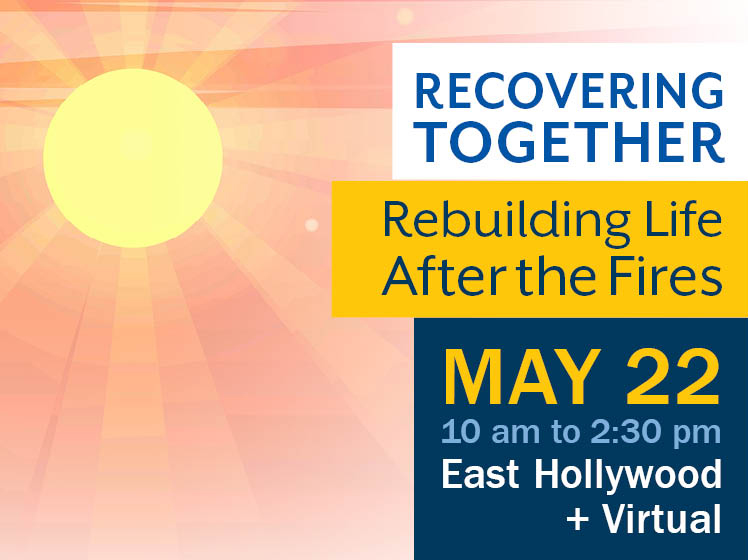 RECOVERING TOGETHER

Rebuilding Life After the Fires

MAY 22
10 am to 2:30 pm
East Hollywood
+ Virtual